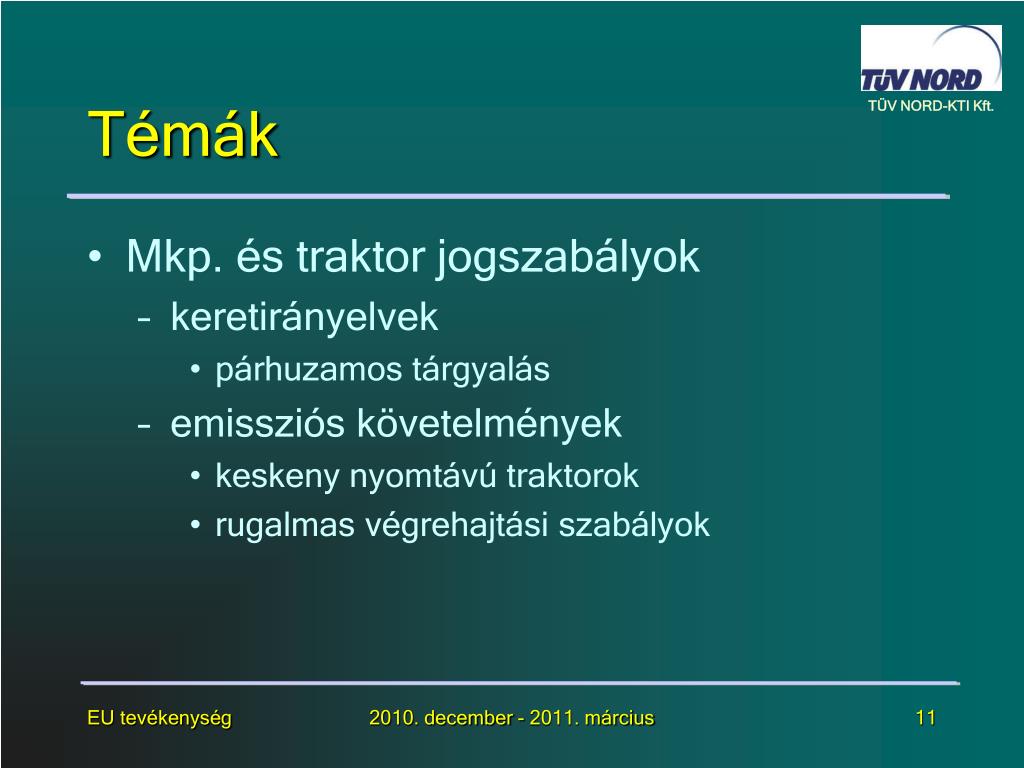 TÜV NORD

TÜV NORD-KTI Kft.

Témák

• Mkp. és traktor jogszabályok
– keretirányelvek
• párhuzamos tárgyalás
– emissziós követelmények
• keskeny nyomtávú traktorok
• rugalmas végrehajtási szabályok

EU tevékenység

2010. december - 2011. március

11